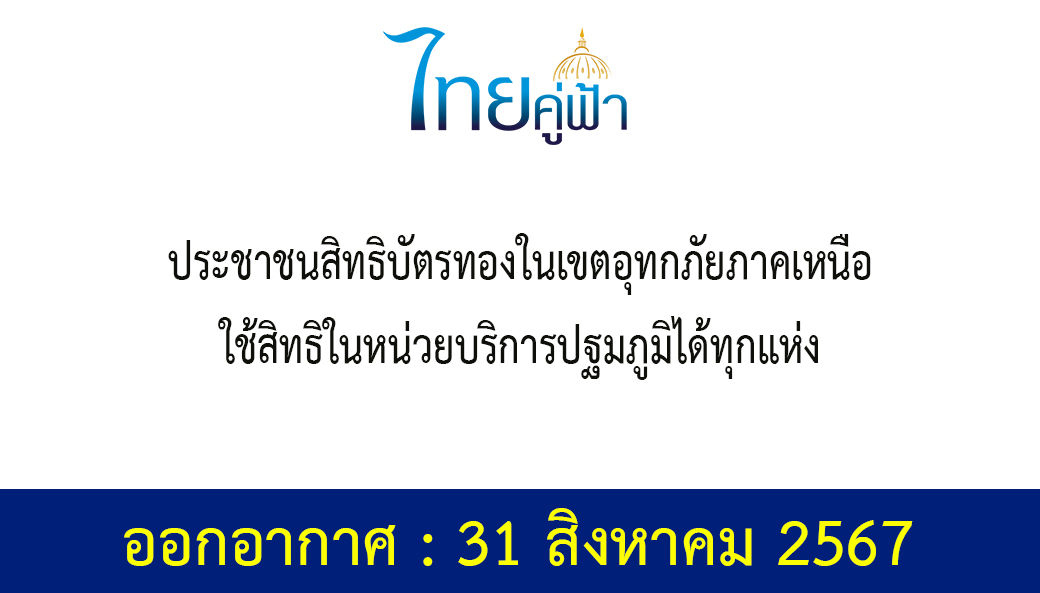 ไทยคู่ฟ้า

ประชาชนสิทธิบัตรทองในเขตอุทกภัยภาคเหนือ
ใช้สิทธิในหน่วยบริการปฐมภูมิได้ทุกแห่ง

ออกอากาศ : 31 สิงหาคม 2567